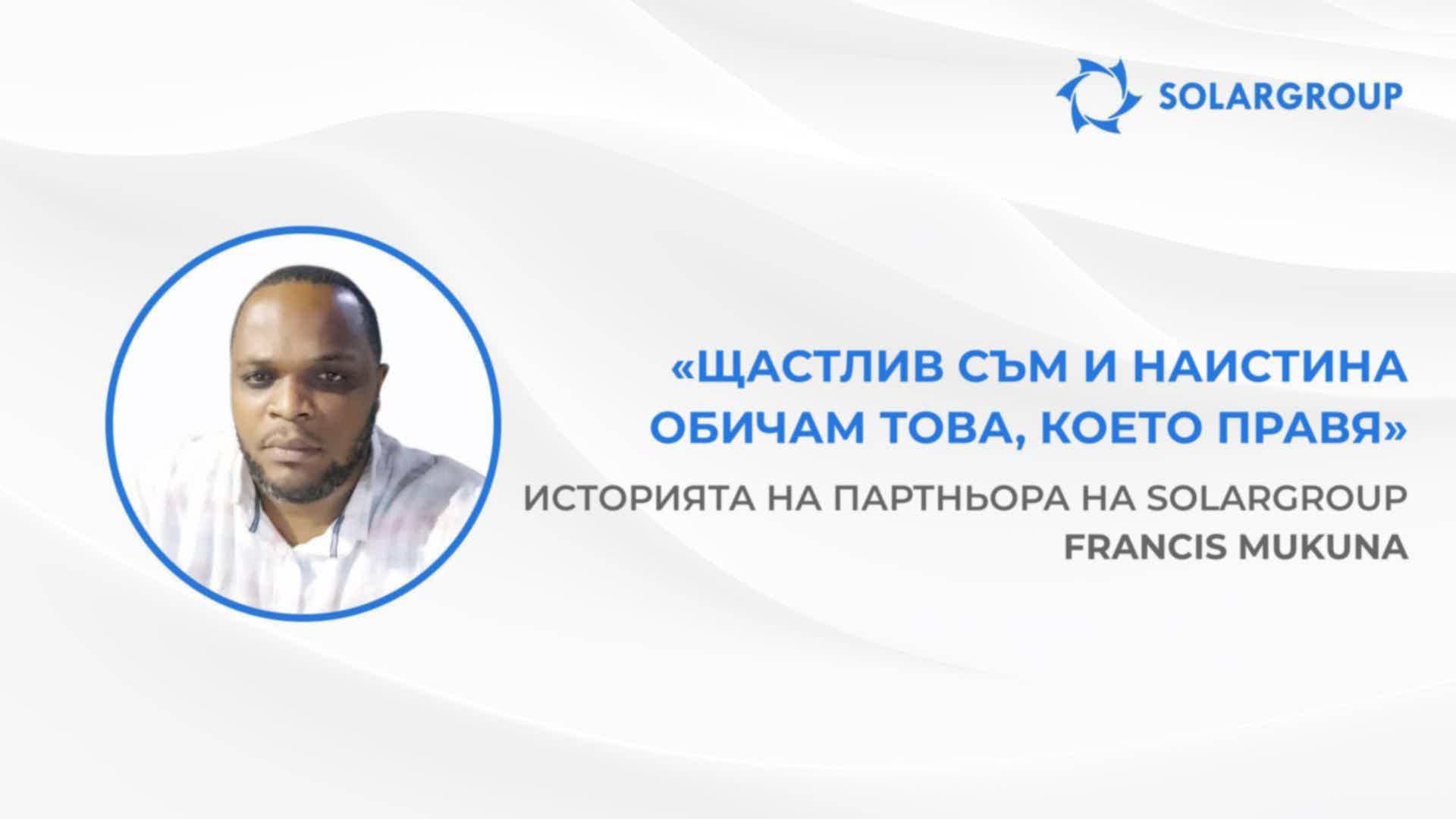 SOLARGROUP

«ЩАСТЛИВ СЪМ И НАИСТИНА ОБИЧАМ ТОВА, КОЕТО ПРАВЯ»

ИСТОРИЯТА НА ПАРТНЬОРА НА SOLARGROUP
FRANCIS MUKUNA